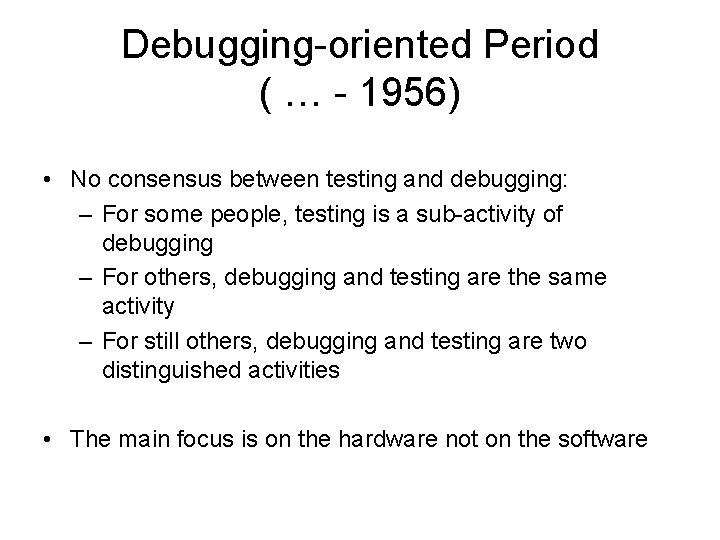 Debugging-oriented Period
( … - 1956)

• No consensus between testing and debugging:
– For some people, testing is a sub-activity of debugging
– For others, debugging and testing are the same activity
– For still others, debugging and testing are two distinguished activities

• The main focus is on the hardware not on the software